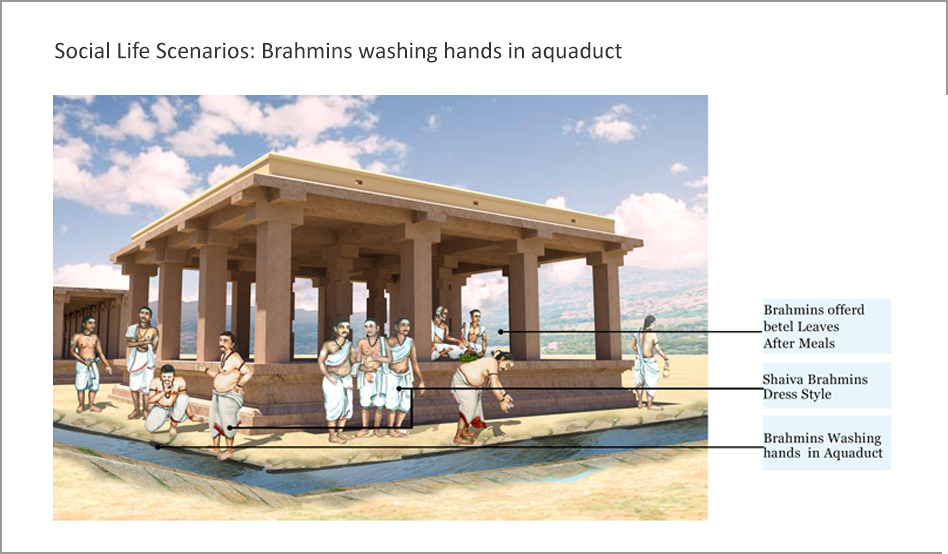 Social Life Scenarios: Brahmins washing hands in aquaduct

Brahmins offerd betel Leaves After Meals

Shaiva Brahmins Dress Style

Brahmins Washing hands in Aquaduct